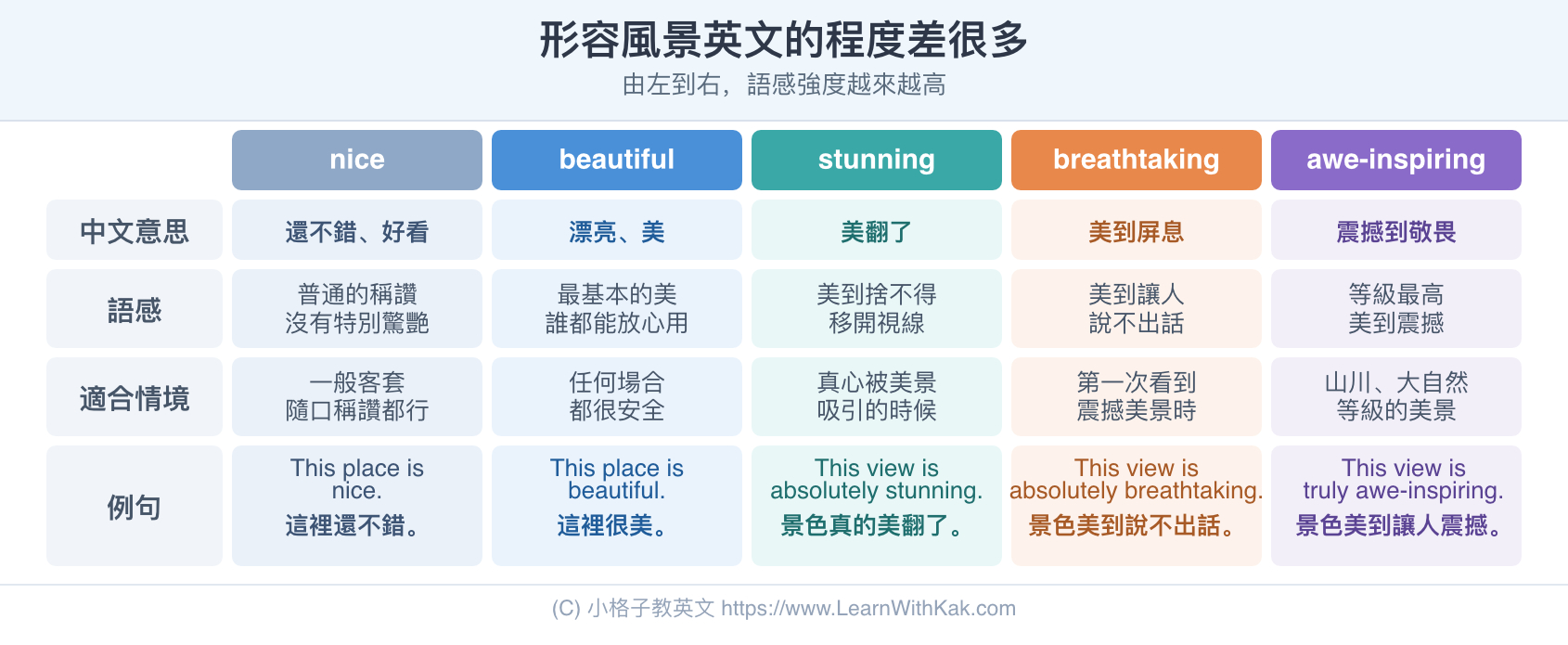 形容風景英文的程度差很多

由左到右，語感強度越來越高

| | nice | beautiful | stunning | breathtaking | awe-inspiring |
|---|---|---|---|---|---|
| 中文意思 | 還不錯、好看 | 漂亮、美 | 美翻了 | 美到屏息 | 震撼到敬畏 |
| 語感 | 普通的稱讚 沒有特別驚艷 | 最基本的美 誰都能放心用 | 美到捨不得 移開視線 | 美到讓人 說不出話 | 等級最高 美到震撼 |
| 適合情境 | 一般客套 隨口稱讚都行 | 任何場合 都很安全 | 真心被美景 吸引的時候 | 第一次看到 震撼美景時 | 山川、大自然 等級的美景 |
| 例句 | This place is nice. 這裡還不錯。 | This place is beautiful. 這裡很美。 | This view is absolutely stunning. 景色真的美翻了。 | This view is absolutely breathtaking. 景色美到說不出話。 | This view is truly awe-inspiring. 景色美到讓人震撼。 |

(C) 小格子教英文 https://www.LearnWithKak.com